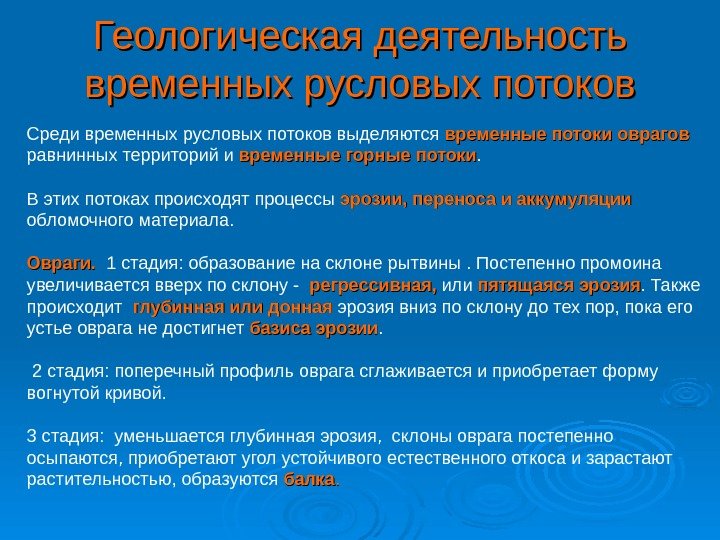 Геологическая деятельность временных русловых потоков

Среди временных русловых потоков выделяются временные потоки оврагов равнинных территорий и временные горные потоки.

В этих потоках происходят процессы эрозии, переноса и аккумуляции обломочного материала.

Овраги. 1 стадия: образование на склоне рытвины . Постепенно промоина увеличивается вверх по склону - регрессивная, или пятящаяся эрозия. Также происходит глубинная или донная эрозия вниз по склону до тех пор, пока его устье оврага не достигнет базиса эрозии.

2 стадия: поперечный профиль оврага сглаживается и приобретает форму вогнутой кривой.

3 стадия: уменьшается глубинная эрозия, склоны оврага постепенно осыпаются, приобретают угол устойчивого естественного откоса и зарастают растительностью, образуются балка.